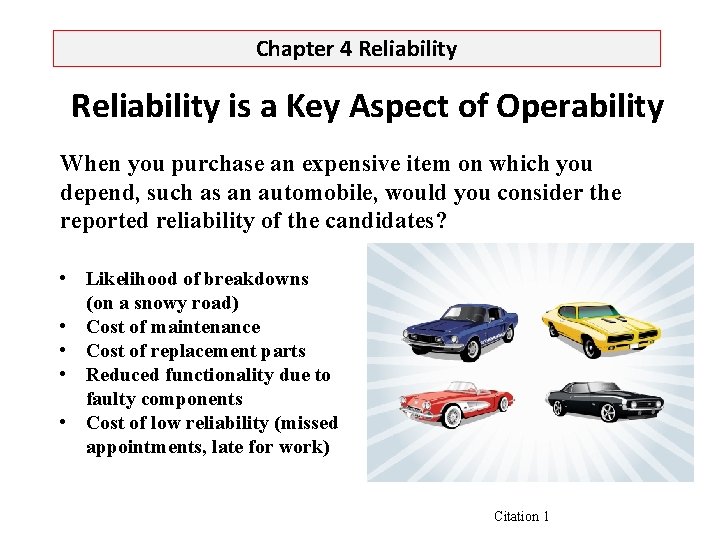 Chapter 4 Reliability

Reliability is a Key Aspect of Operability

When you purchase an expensive item on which you depend, such as an automobile, would you consider the reported reliability of the candidates?

• Likelihood of breakdowns (on a snowy road)
• Cost of maintenance
• Cost of replacement parts
• Reduced functionality due to faulty components
• Cost of low reliability (missed appointments, late for work)

Citation 1